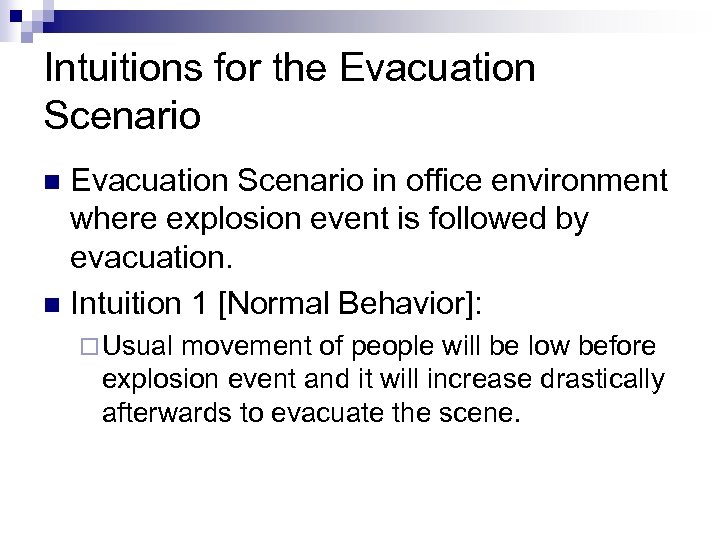 Intuitions for the Evacuation Scenario

Evacuation Scenario in office environment where explosion event is followed by evacuation.

Intuition 1 [Normal Behavior]:

Usual movement of people will be low before explosion event and it will increase drastically afterwards to evacuate the scene.